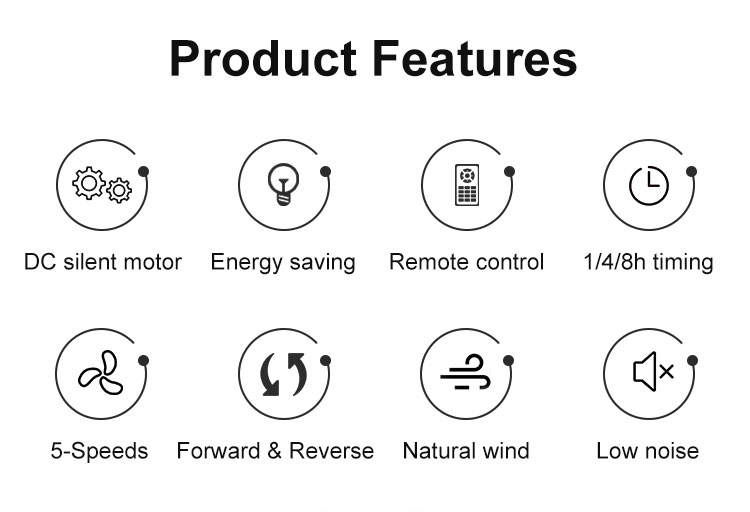 Product Features

DC silent motor

Energy saving

Remote control

1/4/8h timing

5-Speeds

Forward & Reverse

Natural wind

Low noise